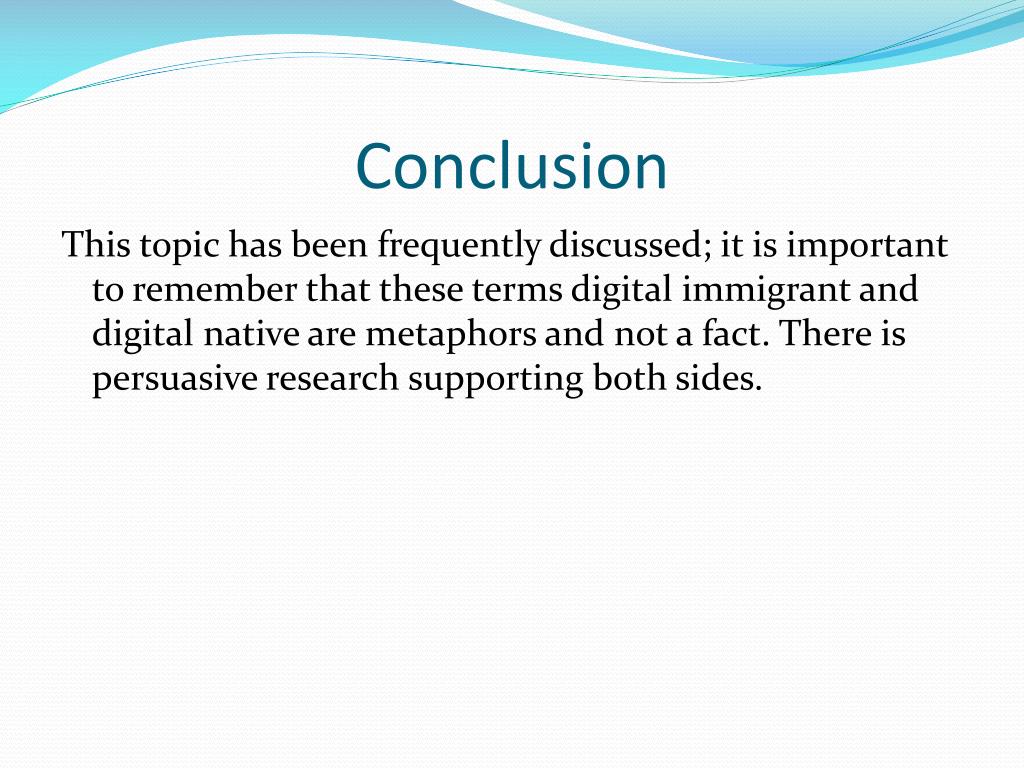 Conclusion

This topic has been frequently discussed; it is important to remember that these terms digital immigrant and digital native are metaphors and not a fact. There is persuasive research supporting both sides.